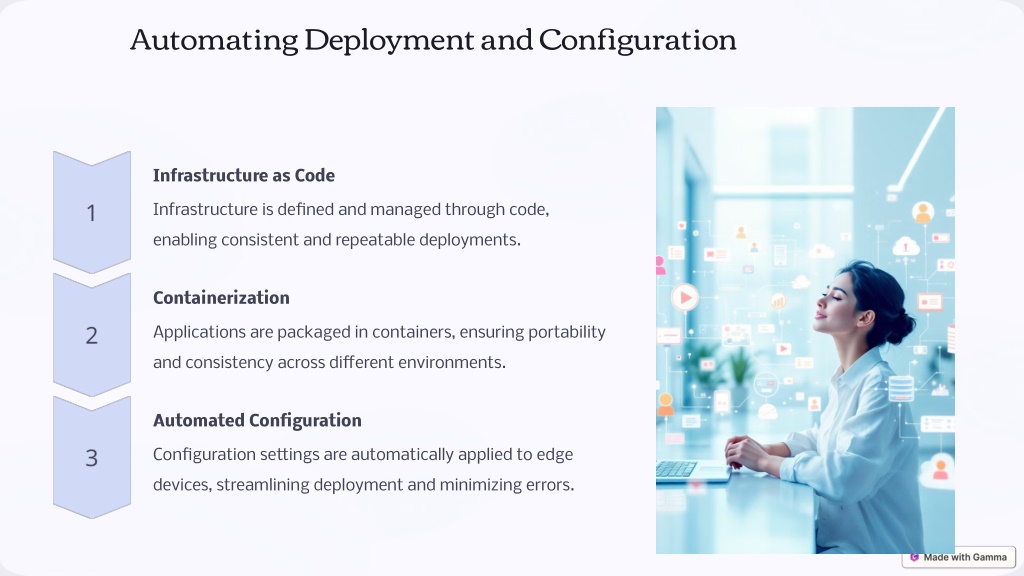 Automating Deployment and Configuration

1

Infrastructure as Code

Infrastructure is defined and managed through code, enabling consistent and repeatable deployments.

2

Containerization

Applications are packaged in containers, ensuring portability and consistency across different environments.

3

Automated Configuration

Configuration settings are automatically applied to edge devices, streamlining deployment and minimizing errors.

Made with Gamma